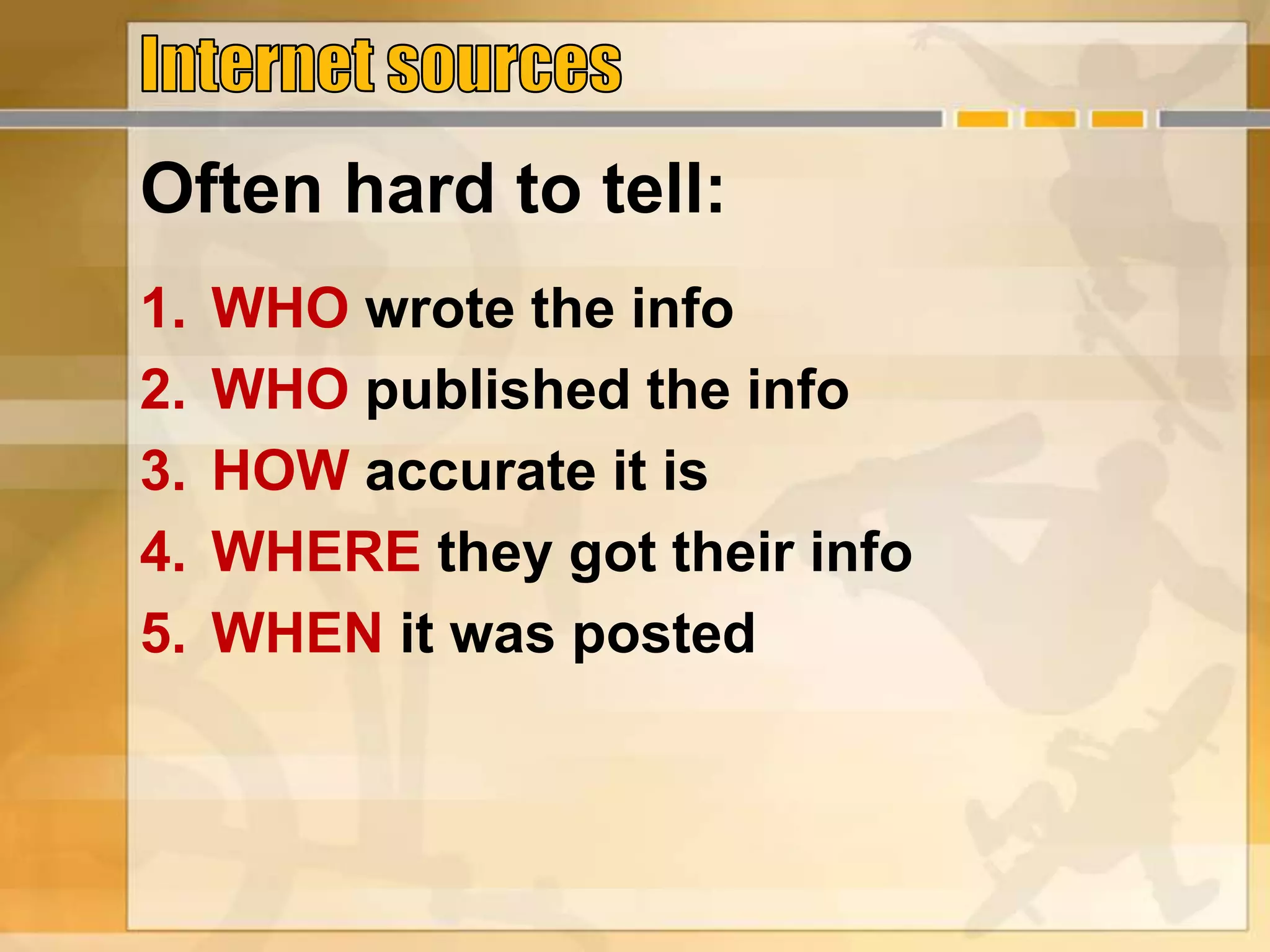 Internet sources

Often hard to tell:

1. WHO wrote the info
2. WHO published the info
3. HOW accurate it is
4. WHERE they got their info
5. WHEN it was posted